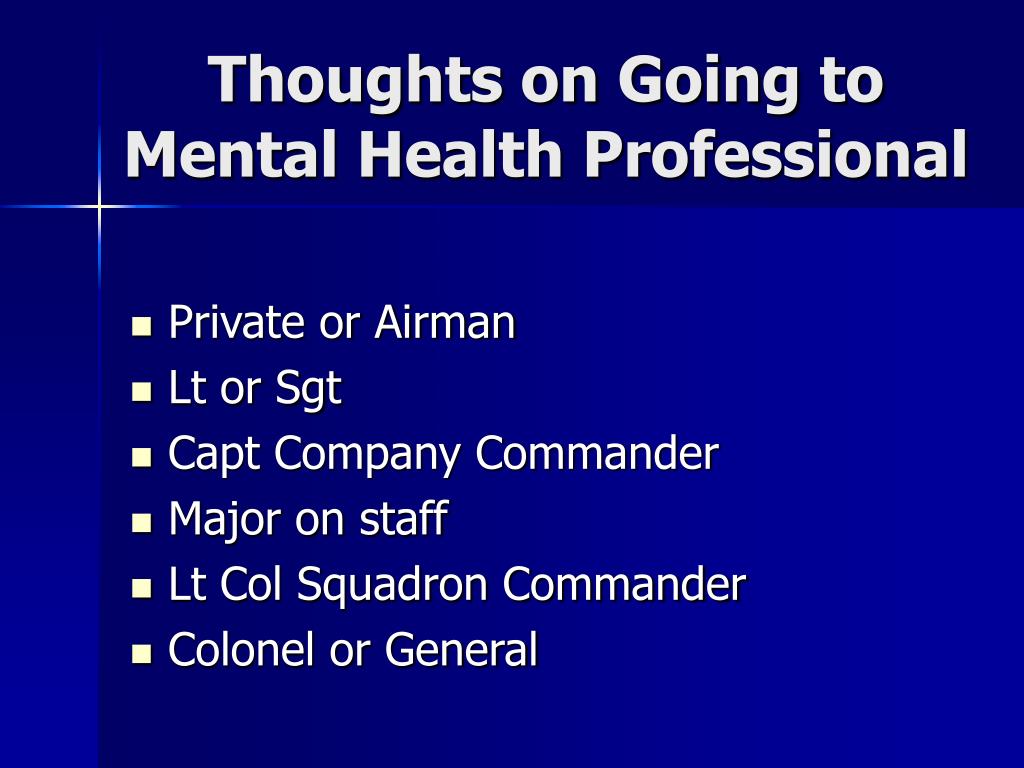 Thoughts on Going to Mental Health Professional

- Private or Airman
- Lt or Sgt
- Capt Company Commander
- Major on staff
- Lt Col Squadron Commander
- Colonel or General